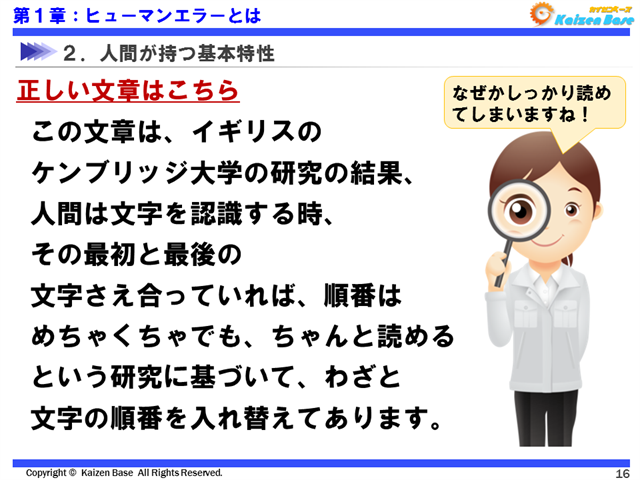 第１章：ヒューマンエラーとは

カイゼンベース
Kaizen Base

２．人間が持つ基本特性

正しい文章はこちら

なぜかしっかり読めてしまいますね！

この文章は、イギリスの
ケンブリッジ大学の研究の結果、
人間は文字を認識する時、
その最初と最後の
文字さえ合っていれば、順番は
めちゃくちゃでも、ちゃんと読める
という研究に基づいて、わざと
文字の順番を入れ替えてあります。

Copyright © Kaizen Base All Rights Reserved.

16